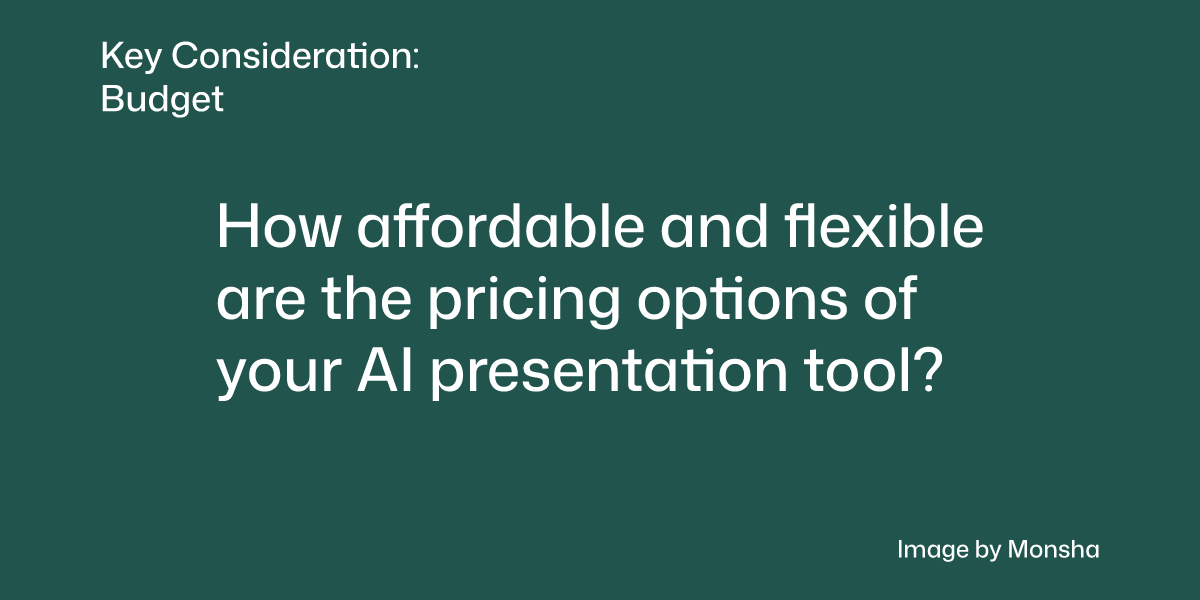 Key Consideration:
Budget

How affordable and flexible are the pricing options of your AI presentation tool?

Image by Monsha